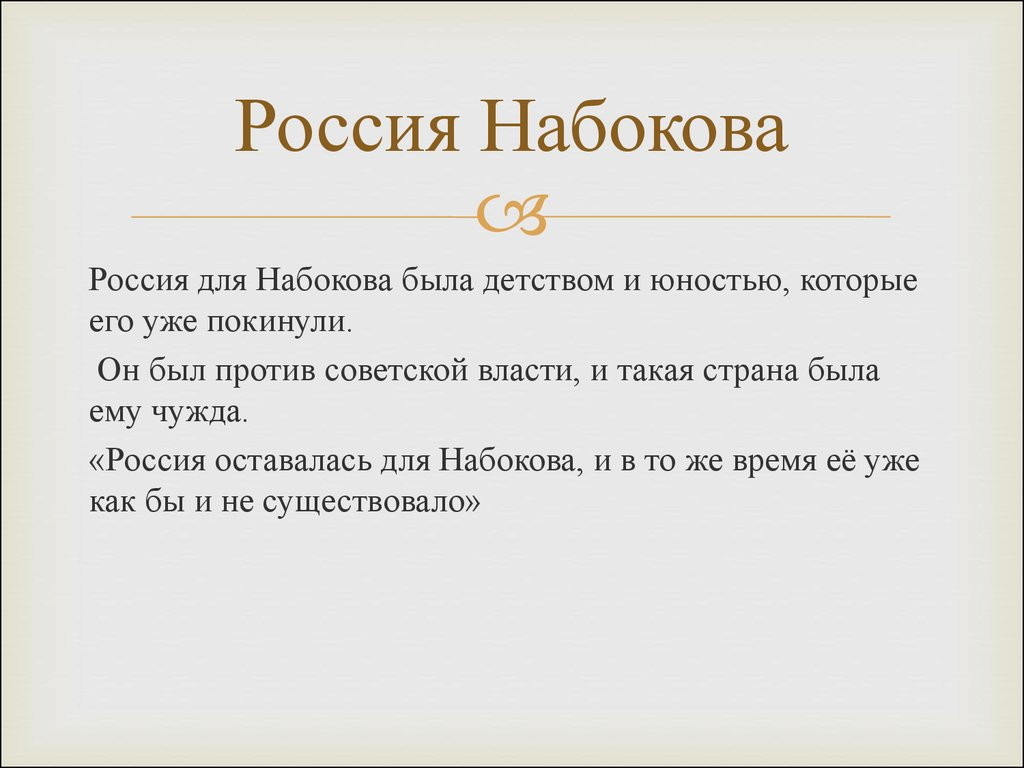 Россия Набокова

Россия для Набокова была детством и юностью, которые его уже покинули.

Он был против советской власти, и такая страна была ему чужда.

«Россия оставалась для Набокова, и в то же время её уже как бы и не существовало»